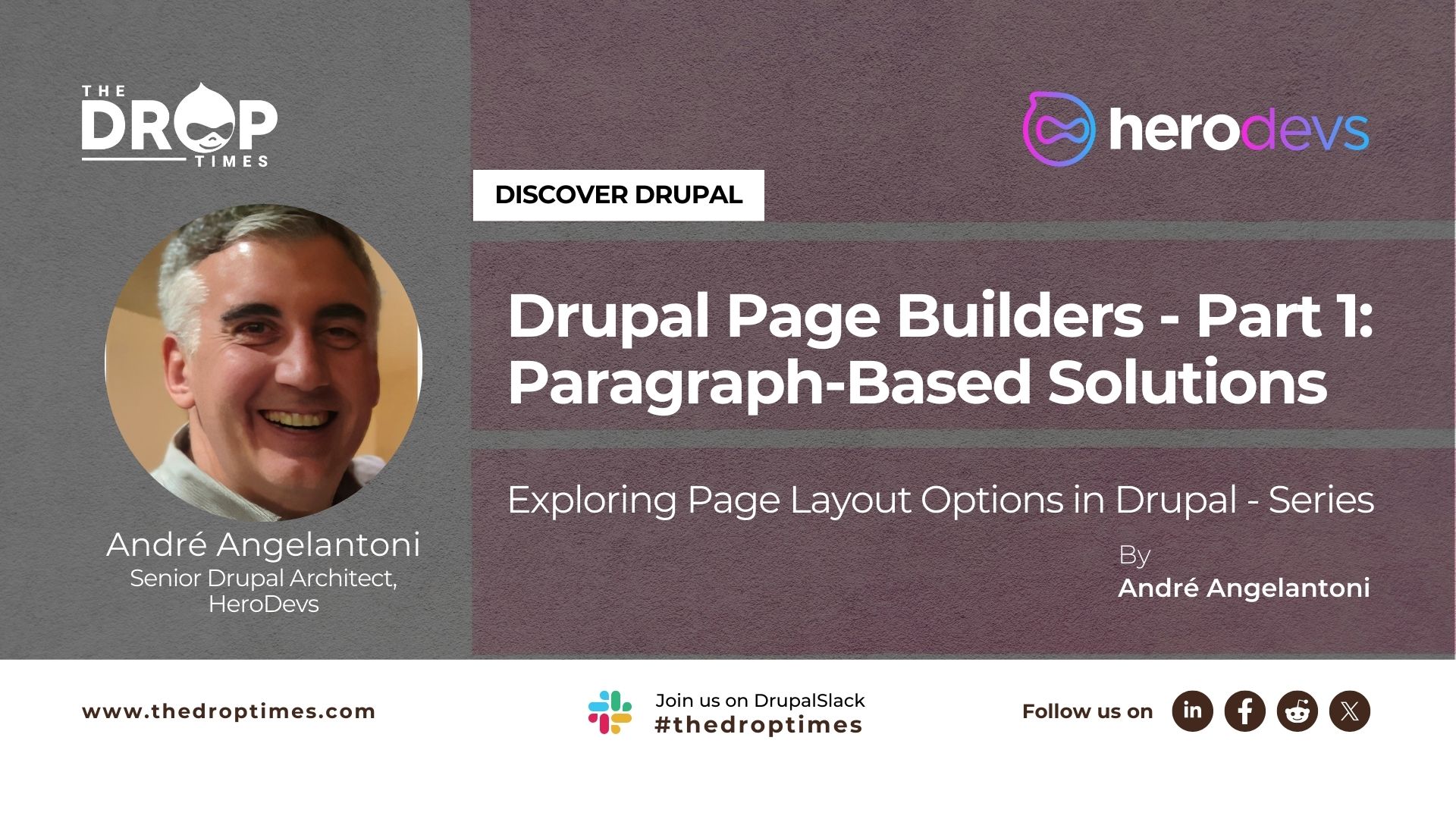 THE DROP TIMES

herodevs

DISCOVER DRUPAL

Drupal Page Builders - Part 1: Paragraph-Based Solutions

Exploring Page Layout Options in Drupal - Series

By
André Angelantoni

André Angelantoni
Senior Drupal Architect, HeroDevs

www.thedroptimes.com

Join us on DrupalSlack
#thedroptimes

Follow us on